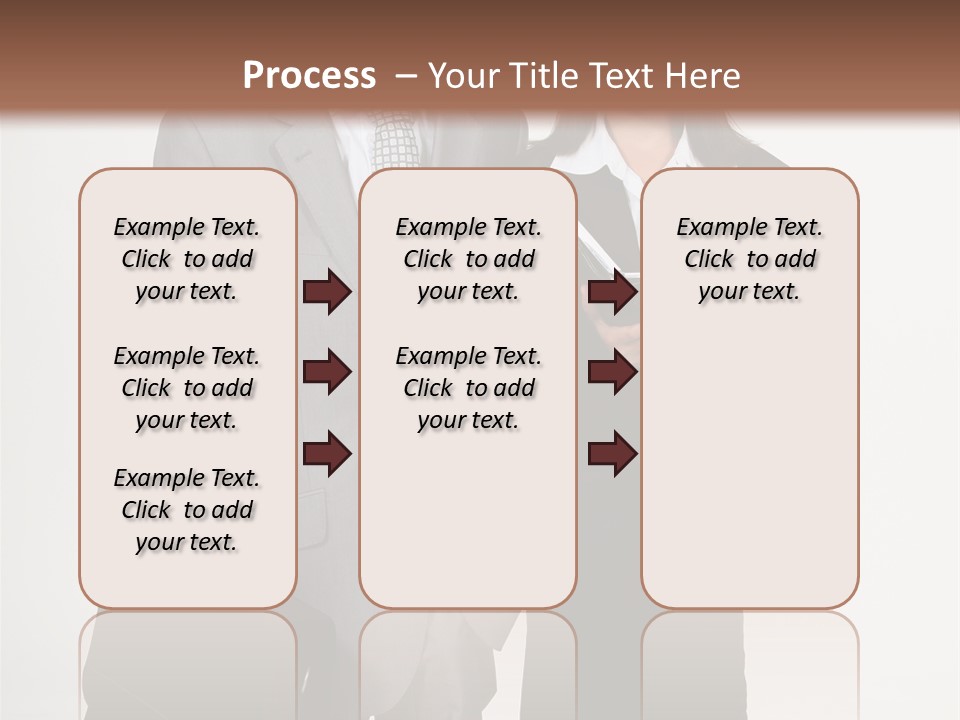 Process – Your Title Text Here

Example Text. Click to add your text.

Example Text. Click to add your text.

Example Text. Click to add your text.

Example Text. Click to add your text.

Example Text. Click to add your text.

Example Text. Click to add your text.